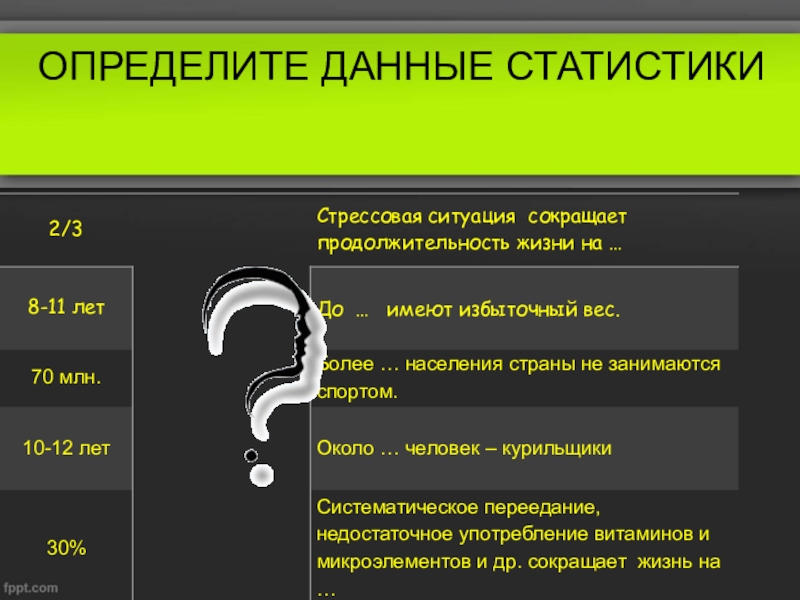 ОПРЕДЕЛИТЕ ДАННЫЕ СТАТИСТИКИ

| | |
|---|---|
| 2/3 | Стрессовая ситуация сокращает продолжительность жизни на … |
| 8-11 лет | До … имеют избыточный вес. |
| 70 млн. | Более … населения страны не занимаются спортом. |
| 10-12 лет | Около … человек – курильщики |
| 30% | Систематическое переедание, недостаточное употребление витаминов и микроэлементов и др. сокращает жизнь на … |

fppt.com